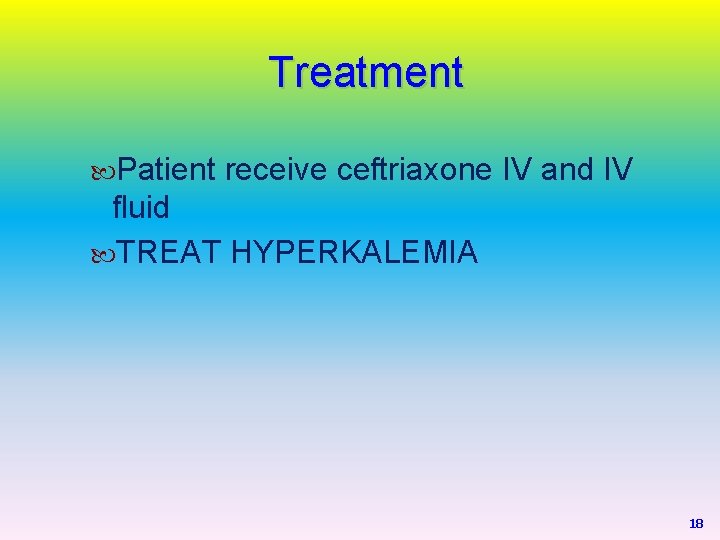 Treatment

Patient receive ceftriaxone IV and IV fluid

TREAT HYPERKALEMIA

18